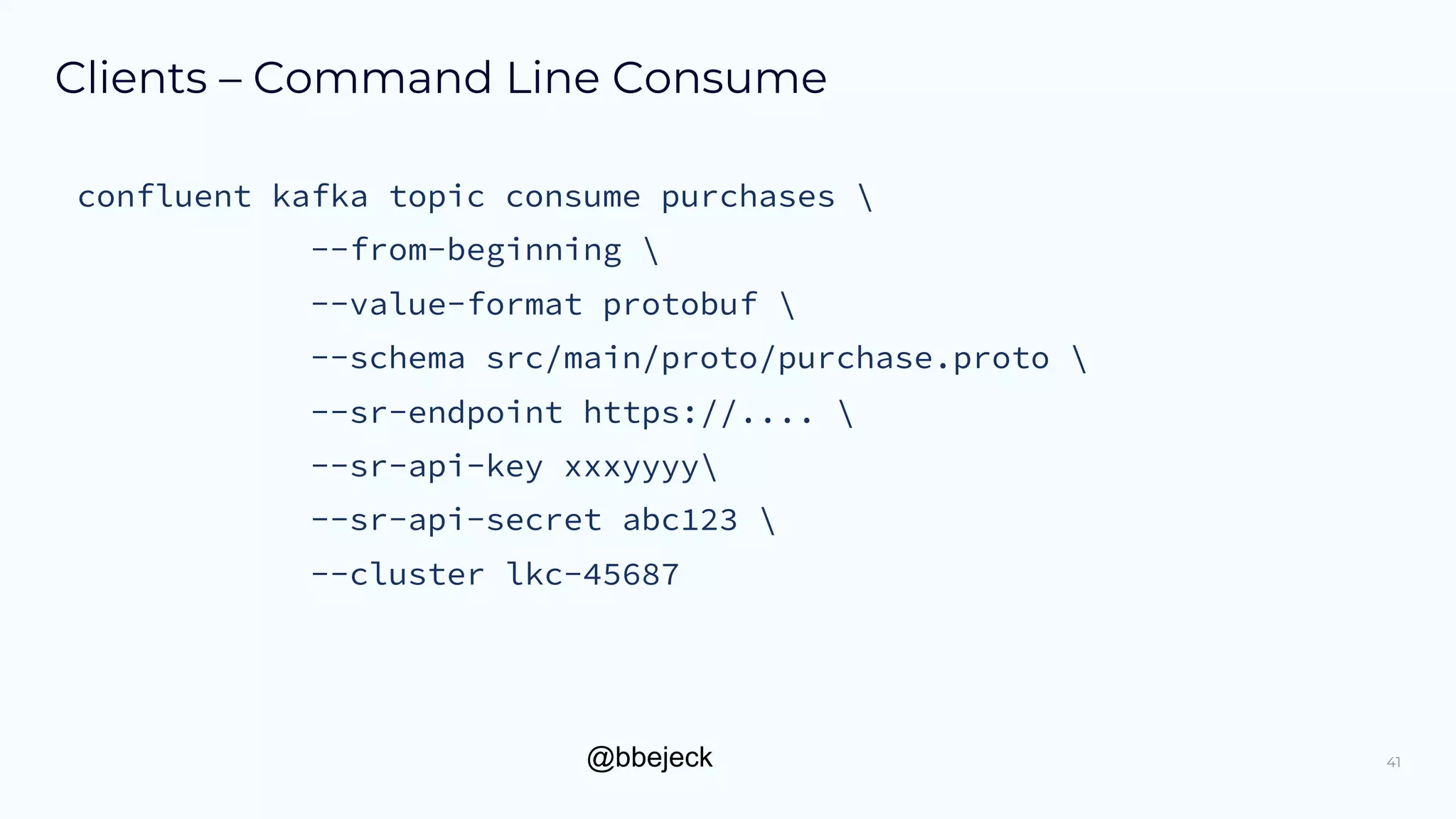 Clients – Command Line Consume

confluent kafka topic consume purchases \
--from-beginning \
--value-format protobuf \
--schema src/main/proto/purchase.proto \
--sr-endpoint https://.... \
--sr-api-key xxxyyyy\
--sr-api-secret abc123 \
--cluster lkc-45687

@bbejeck

41